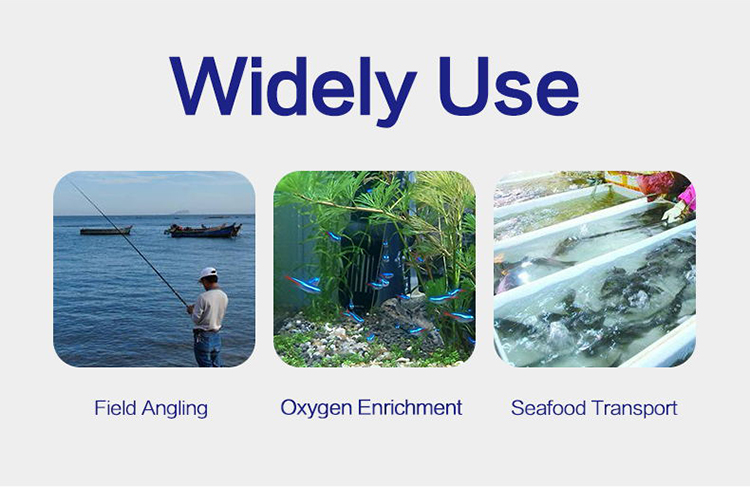 Widely Use

Field Angling

Oxygen Enrichment

Seafood Transport